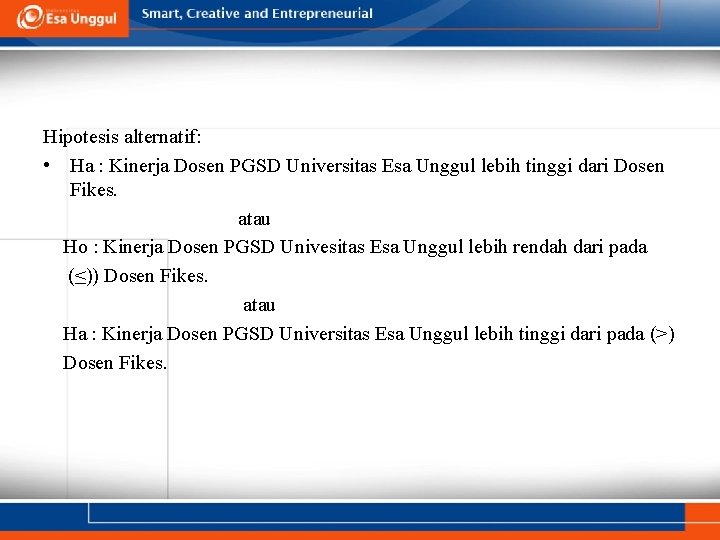 Esa Unggul

Smart, Creative and Entrepreneurial

Hipotesis alternatif:

• Ha : Kinerja Dosen PGSD Universitas Esa Unggul lebih tinggi dari Dosen Fikes.

atau

Ho : Kinerja Dosen PGSD Univesitas Esa Unggul lebih rendah dari pada ($\leq$)) Dosen Fikes.

atau

Ha : Kinerja Dosen PGSD Universitas Esa Unggul lebih tinggi dari pada (>) Dosen Fikes.